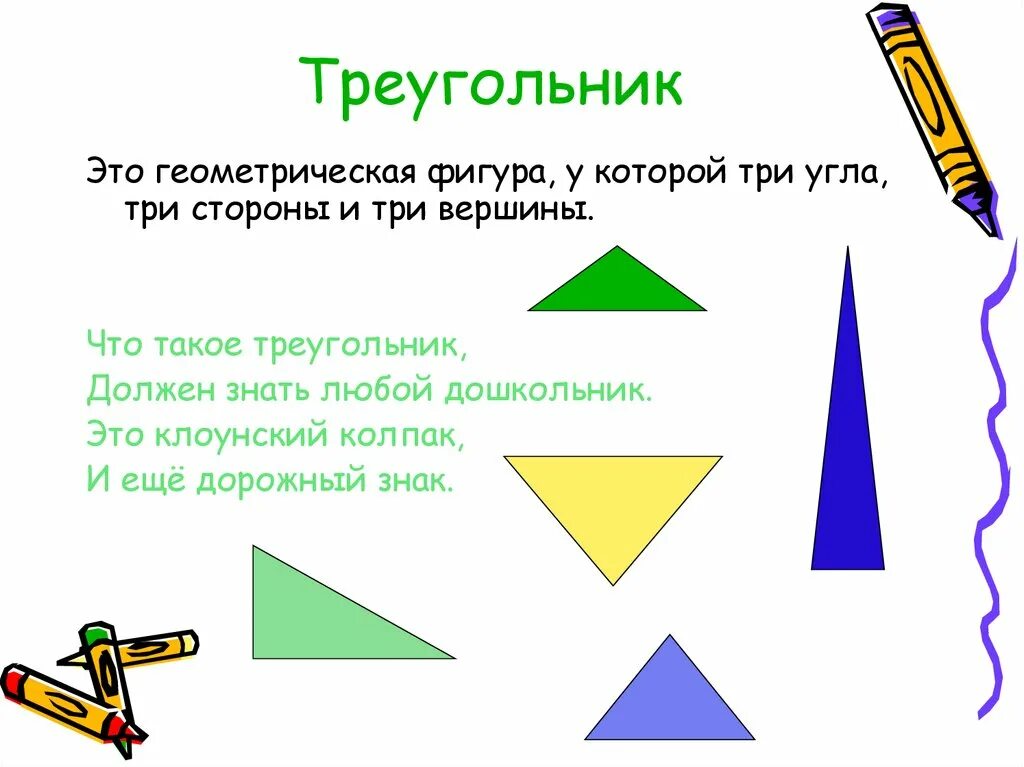 Треугольник

Это геометрическая фигура, у которой три угла, три стороны и три вершины.

Что такое треугольник,
Должен знать любой дошкольник.
Это клоунский колпак,
И ещё дорожный знак.